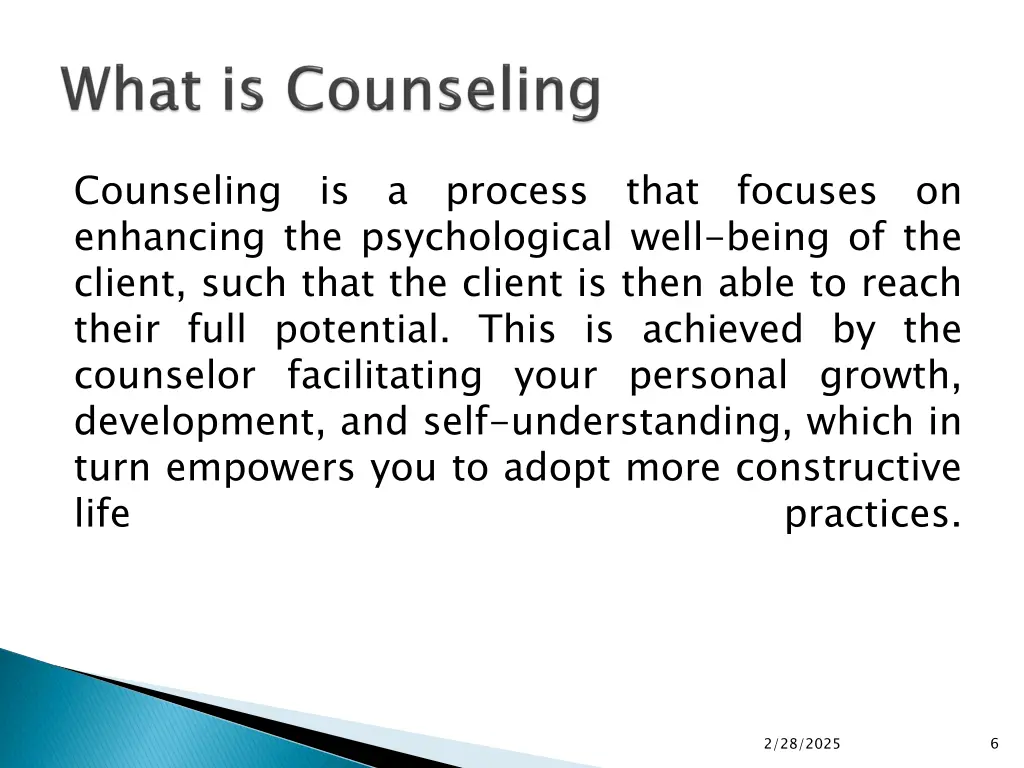 What is Counseling

Counseling is a process that focuses on enhancing the psychological well-being of the client, such that the client is then able to reach their full potential. This is achieved by the counselor facilitating your personal growth, development, and self-understanding, which in turn empowers you to adopt more constructive life practices.

2/28/2025

6